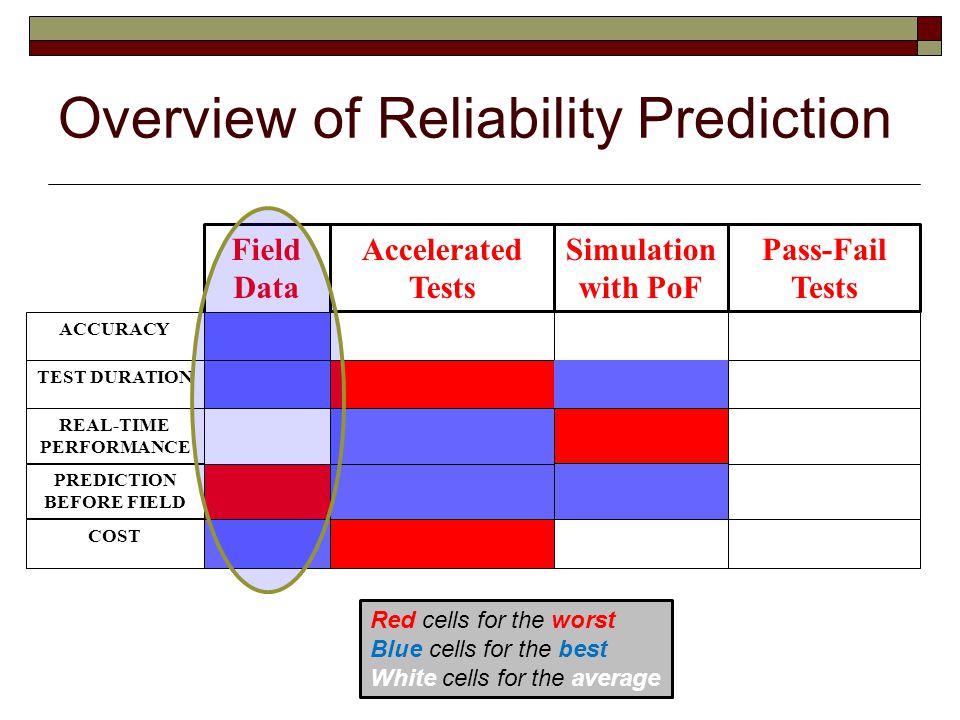 Overview of Reliability Prediction

| | Field Data | Accelerated Tests | Simulation with PoF | Pass-Fail Tests |
|---|---|---|---|---|
| ACCURACY | | | | |
| TEST DURATION | | | | |
| REAL-TIME PERFORMANCE | | | | |
| PREDICTION BEFORE FIELD | | | | |
| COST | | | | |

Red cells for the worst
Blue cells for the best
White cells for the average